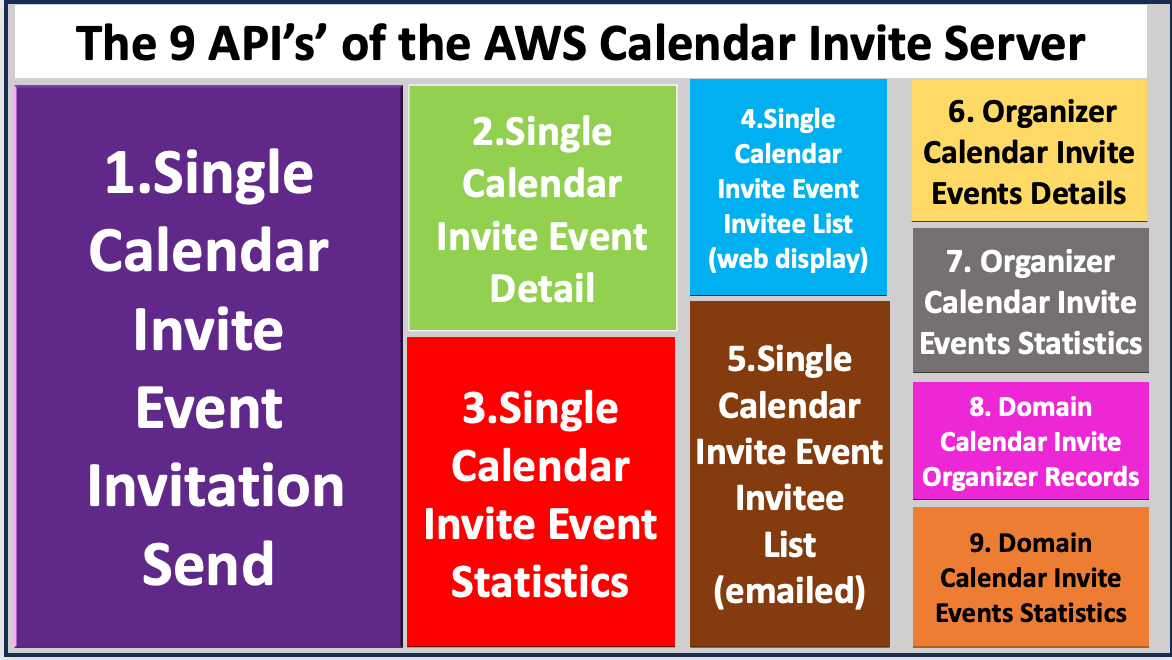 The 9 API's' of the AWS Calendar Invite Server

1.Single Calendar Invite Event Invitation Send

2.Single Calendar Invite Event Detail

3.Single Calendar Invite Event Statistics

4.Single Calendar Invite Event Invitee List (web display)

5.Single Calendar Invite Event Invitee List (emailed)

6. Organizer Calendar Invite Events Details

7. Organizer Calendar Invite Events Statistics

8. Domain Calendar Invite Organizer Records

9. Domain Calendar Invite Events Statistics